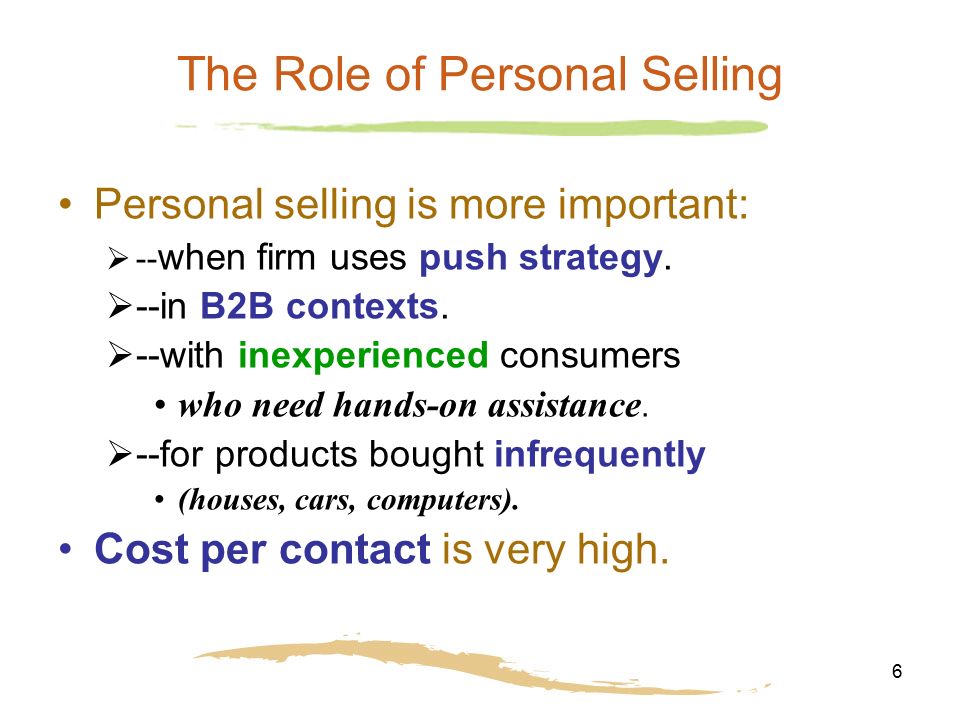 The Role of Personal Selling

• Personal selling is more important:

➢ --when firm uses push strategy.

➢ --in B2B contexts.

➢ --with inexperienced consumers

• who need hands-on assistance.

➢ --for products bought infrequently

• (houses, cars, computers).

• Cost per contact is very high.

6